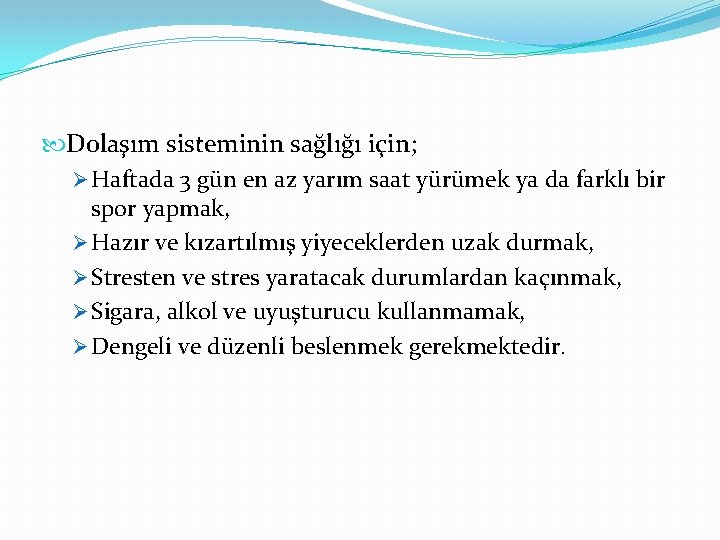 Dolaşım sisteminin sağlığı için;

Haftada 3 gün en az yarım saat yürümek ya da farklı bir spor yapmak,

Hazır ve kızartılmış yiyeceklerden uzak durmak,

Stresten ve stres yaratacak durumlardan kaçınmak,

Sigara, alkol ve uyuşturucu kullanmamak,

Dengeli ve düzenli beslenmek gerekmektedir.